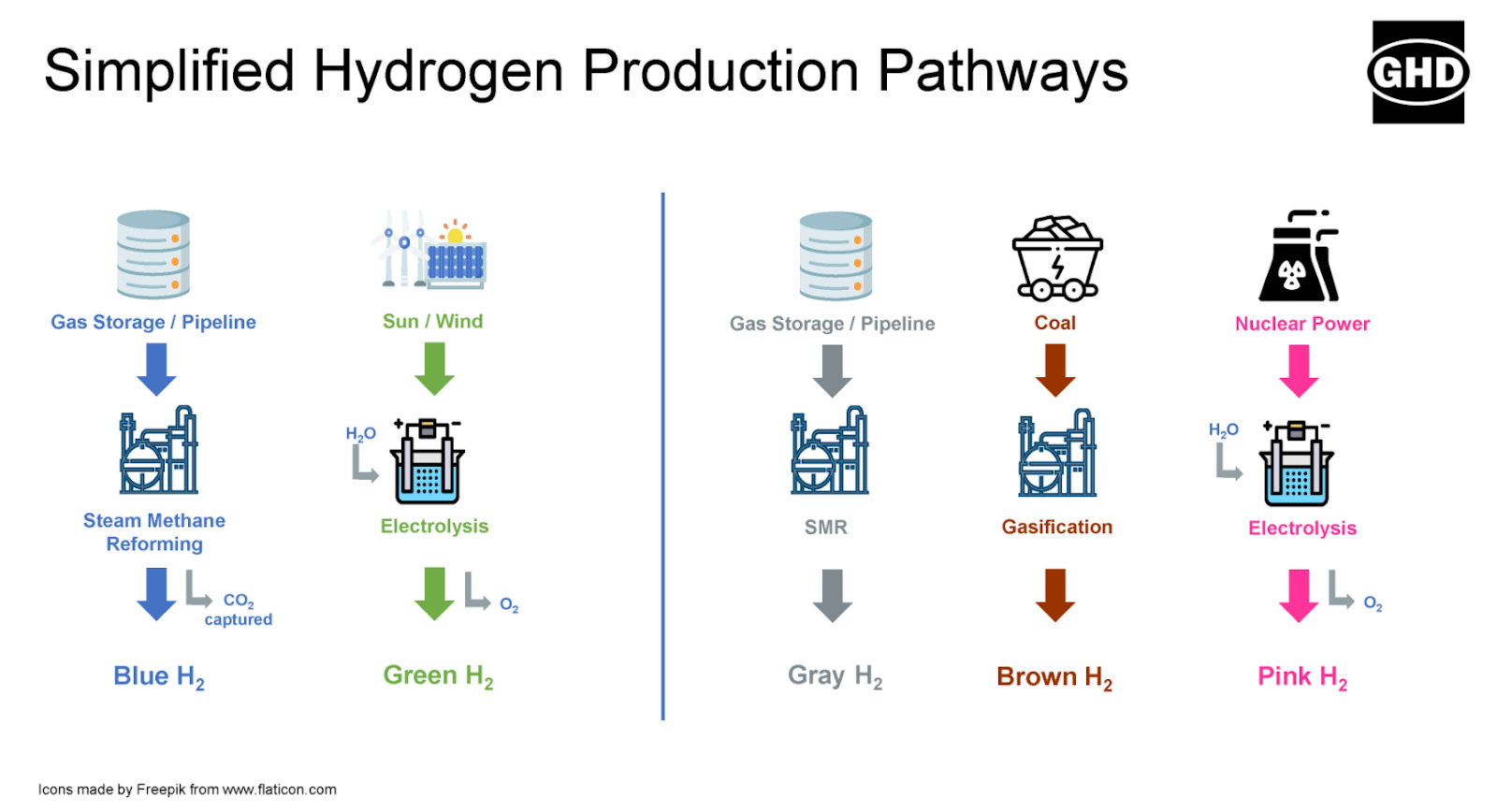 Simplified Hydrogen Production Pathways

GHD

Gas Storage / Pipeline

Steam Methane Reforming

$CO_2$ captured

Blue $H_2$

Sun / Wind

$H_2O$

Electrolysis

$O_2$

Green $H_2$

Gas Storage / Pipeline

SMR

Gray $H_2$

Coal

Gasification

Brown $H_2$

Nuclear Power

$H_2O$

Electrolysis

$O_2$

Pink $H_2$

Icons made by Freepik from www.flaticon.com